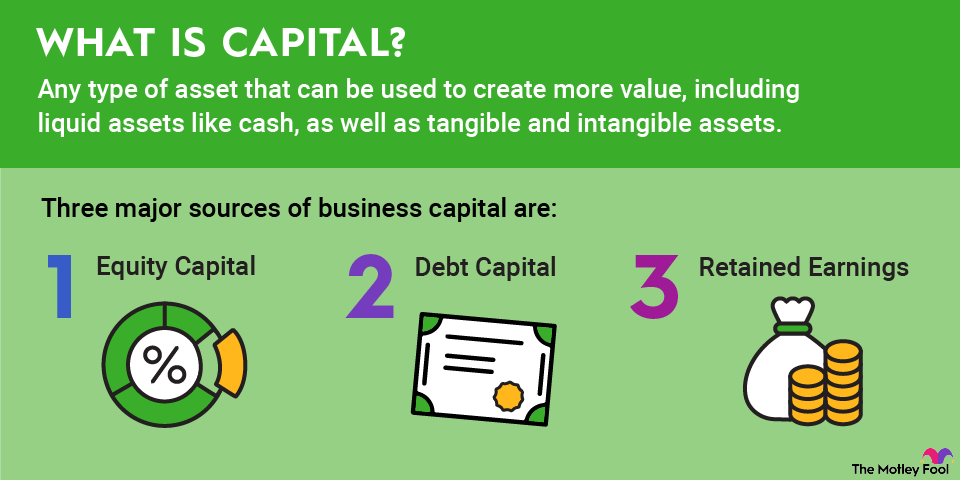 WHAT IS CAPITAL?
Any type of asset that can be used to create more value, including liquid assets like cash, as well as tangible and intangible assets.

Three major sources of business capital are:

1 Equity Capital

%

2 Debt Capital

3 Retained Earnings

The Motley Fool